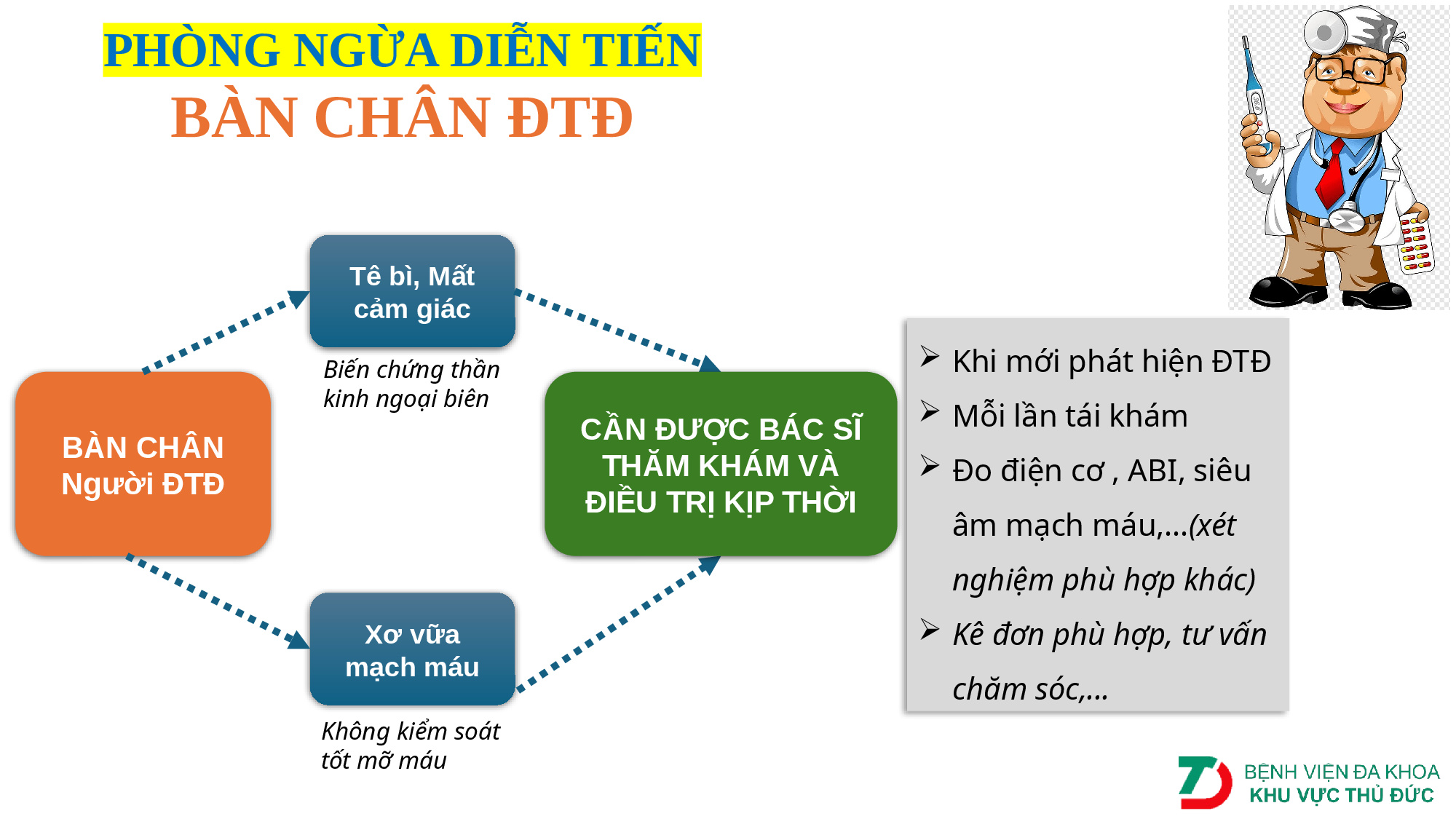 PHÒNG NGỪA DIỄN TIẾN
BÀN CHÂN ĐTĐ

BÀN CHÂN
Người ĐTĐ

Tê bì, Mất cảm giác

Biến chứng thần kinh ngoại biên

Xơ vữa mạch máu

Không kiểm soát tốt mỡ máu

CẦN ĐƯỢC BÁC SĨ THĂM KHÁM VÀ ĐIỀU TRỊ KỊP THỜI

➢ Khi mới phát hiện ĐTĐ
➢ Mỗi lần tái khám
➢ Đo điện cơ , ABI, siêu âm mạch máu,...(xét nghiệm phù hợp khác)
➢ Kê đơn phù hợp, tư vấn chăm sóc,...

BỆNH VIỆN ĐA KHOA
KHU VỰC THỦ ĐỨC